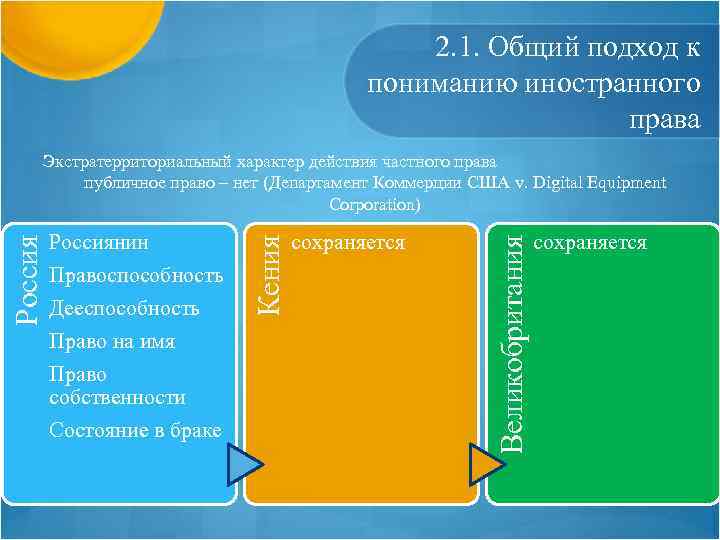 2.1. Общий подход к пониманию иностранного права

Экстратерриториальный характер действия частного права
публичное право – нет (Департамент Коммерции США v. Digital Equipment Corporation)

Россия
Россиянин
Правоспособность
Дееспособность
Право на имя
Право собственности
Состояние в браке

Кения
сохраняется

Великобритания
сохраняется